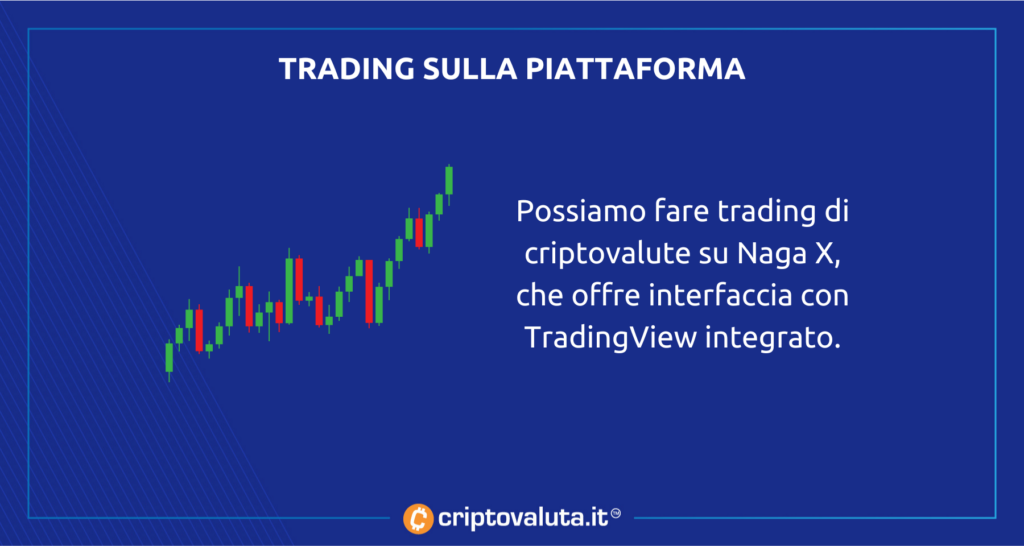 TRADING SULLA PIATTAFORMA

Possiamo fare trading di criptovalute su Naga X, che offre interfaccia con TradingView integrato.

criptovaluta.it